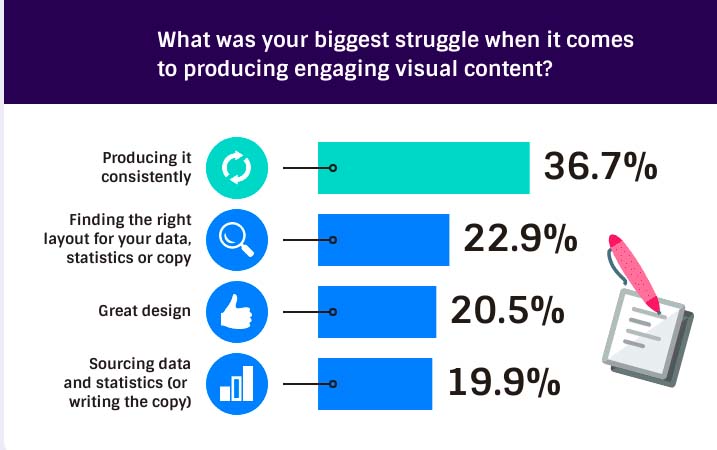 What was your biggest struggle when it comes to producing engaging visual content?

Producing it consistently
36.7%

Finding the right layout for your data, statistics or copy
22.9%

Great design
20.5%

Sourcing data and statistics (or writing the copy)
19.9%